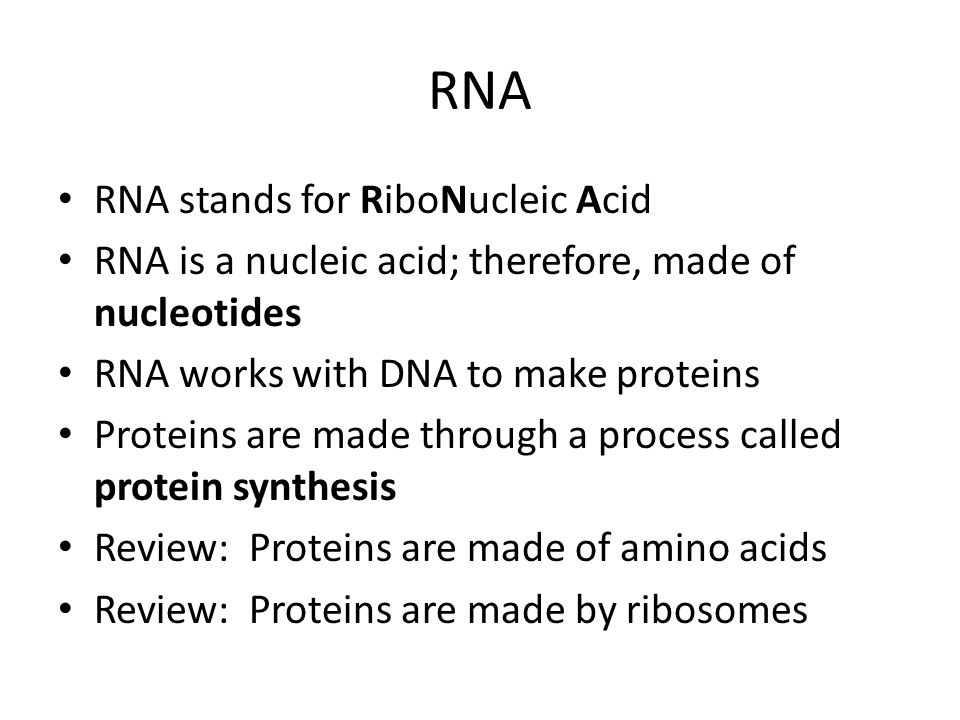 RNA

• RNA stands for RiboNucleic Acid
• RNA is a nucleic acid; therefore, made of nucleotides
• RNA works with DNA to make proteins
• Proteins are made through a process called protein synthesis
• Review: Proteins are made of amino acids
• Review: Proteins are made by ribosomes